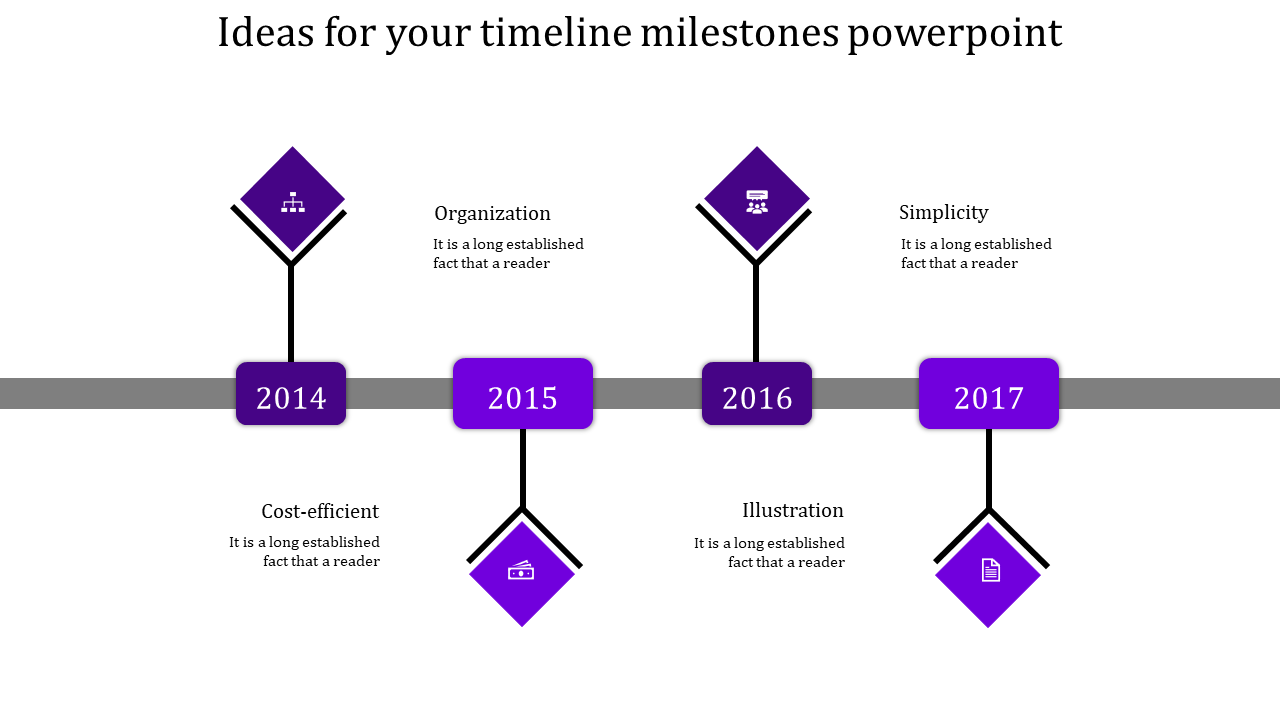 Ideas for your timeline milestones powerpoint

Organization
It is a long established fact that a reader

Simplicity
It is a long established fact that a reader

2014

2015

2016

2017

Cost-efficient
It is a long established fact that a reader

Illustration
It is a long established fact that a reader